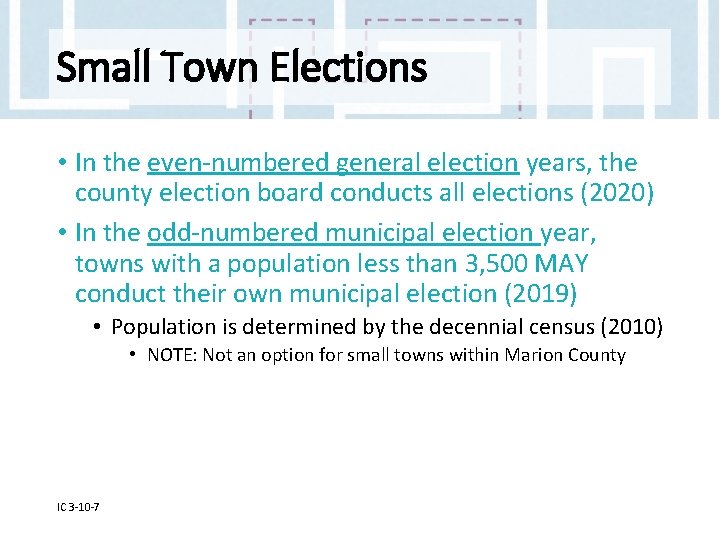 Small Town Elections

• In the even-numbered general election years, the county election board conducts all elections (2020)

• In the odd-numbered municipal election year, towns with a population less than 3,500 MAY conduct their own municipal election (2019)

• Population is determined by the decennial census (2010)

• NOTE: Not an option for small towns within Marion County

IC 3-10-7